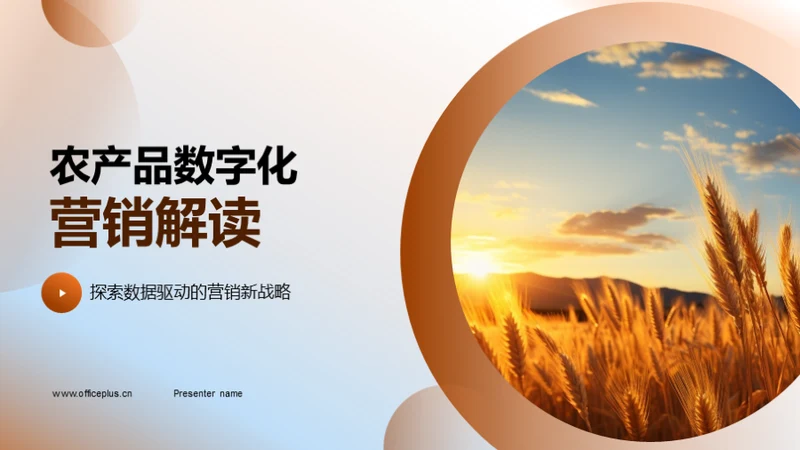 农产品数字化
营销解读

探索数据驱动的营销新战略

www.officeplus.cn Presenter name